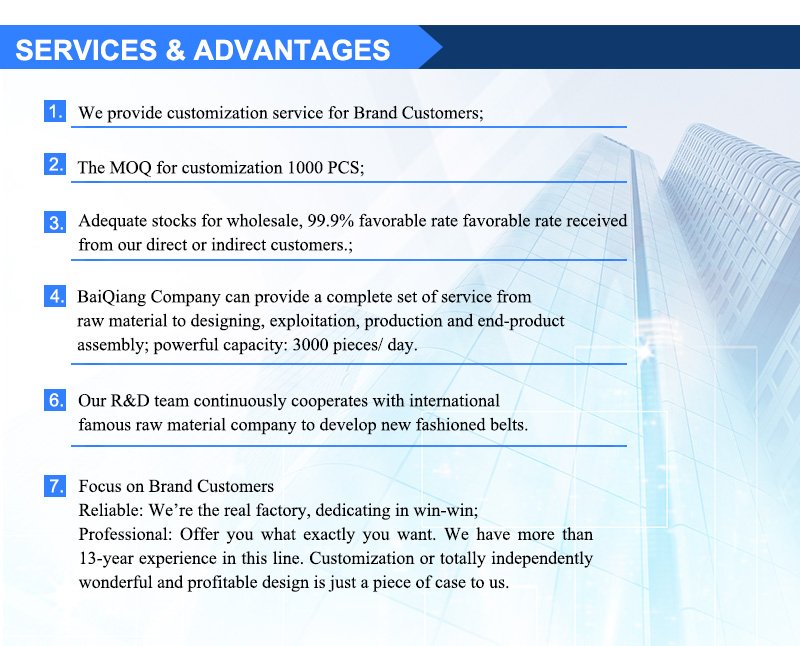 SERVICES & ADVANTAGES

1. We provide customization service for Brand Customers;

2. The MOQ for customization 1000 PCS;

3. Adequate stocks for wholesale, 99.9% favorable rate favorable rate received from our direct or indirect customers.;

4. BaiQiang Company can provide a complete set of service from raw material to designing, exploitation, production and end-product assembly; powerful capacity: 3000 pieces/ day.

6. Our R&D team continuously cooperates with international famous raw material company to develop new fashioned belts.

7. Focus on Brand Customers
Reliable: We're the real factory, dedicating in win-win;
Professional: Offer you what exactly you want. We have more than 13-year experience in this line. Customization or totally independently wonderful and profitable design is just a piece of case to us.